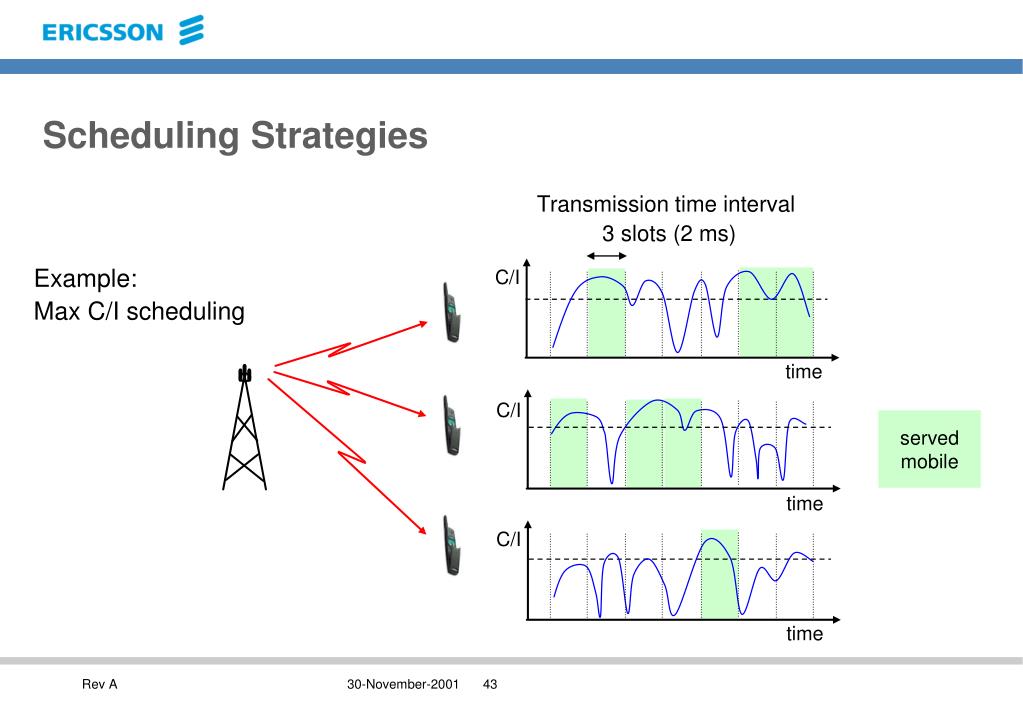 ERICSSON

Scheduling Strategies

Example:
Max C/I scheduling

Transmission time interval
3 slots (2 ms)

C/I

time

C/I

time

C/I

time

served mobile

Rev A

30-November-2001

43